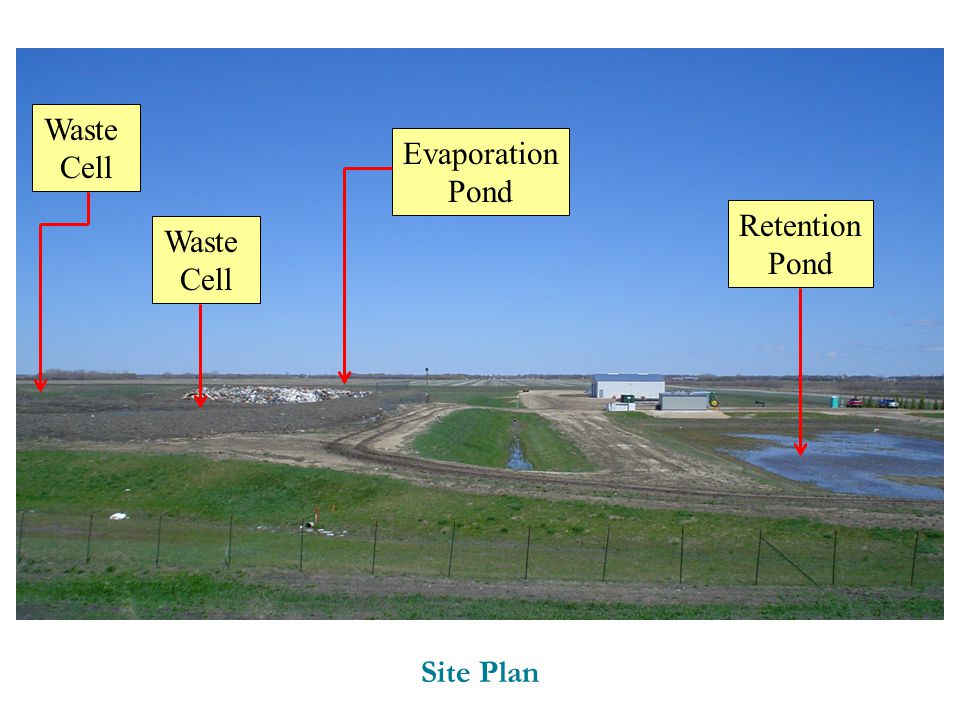 Waste Cell

Waste Cell

Evaporation Pond

Retention Pond

Site Plan